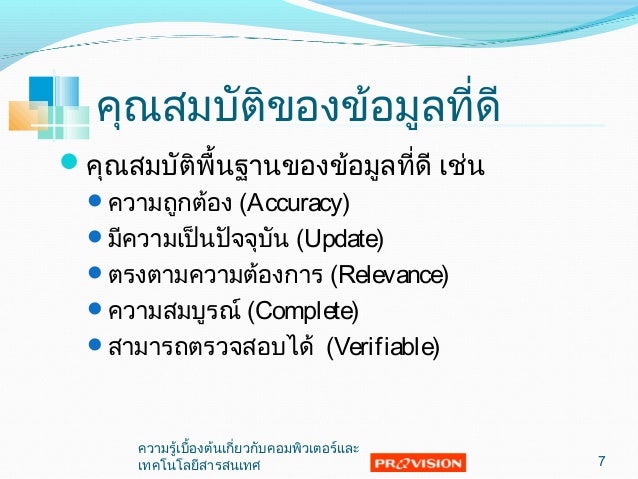 คุณสมบัติของข้อมูลที่ดี

คุณสมบัติพื้นฐานของข้อมูลที่ดี เช่น

ความถูกต้อง (Accuracy)

มีความเป็นปัจจุบัน (Update)

ตรงตามความต้องการ (Relevance)

ความสมบูรณ์ (Complete)

สามารถตรวจสอบได้ (Verifiable)

ความรู้เบื้องต้นเกี่ยวกับคอมพิวเตอร์และเทคโนโลยีสารสนเทศ

PROVISION

7